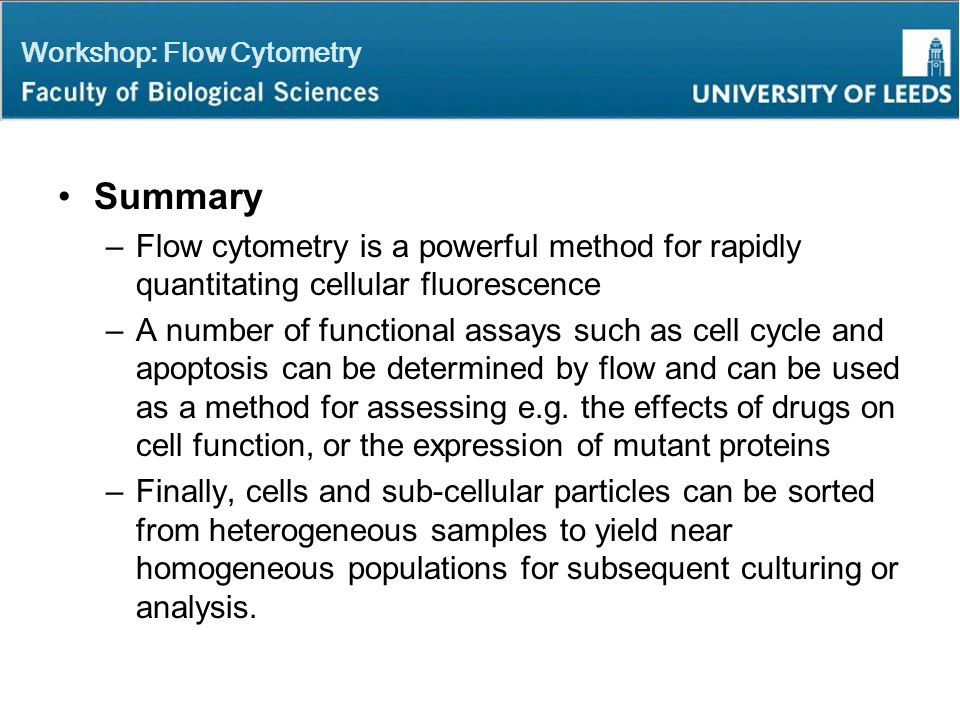 Workshop: Flow Cytometry
Faculty of Biological Sciences

UNIVERSITY OF LEEDS

• Summary
– Flow cytometry is a powerful method for rapidly quantitating cellular fluorescence
– A number of functional assays such as cell cycle and apoptosis can be determined by flow and can be used as a method for assessing e.g. the effects of drugs on cell function, or the expression of mutant proteins
– Finally, cells and sub-cellular particles can be sorted from heterogeneous samples to yield near homogeneous populations for subsequent culturing or analysis.